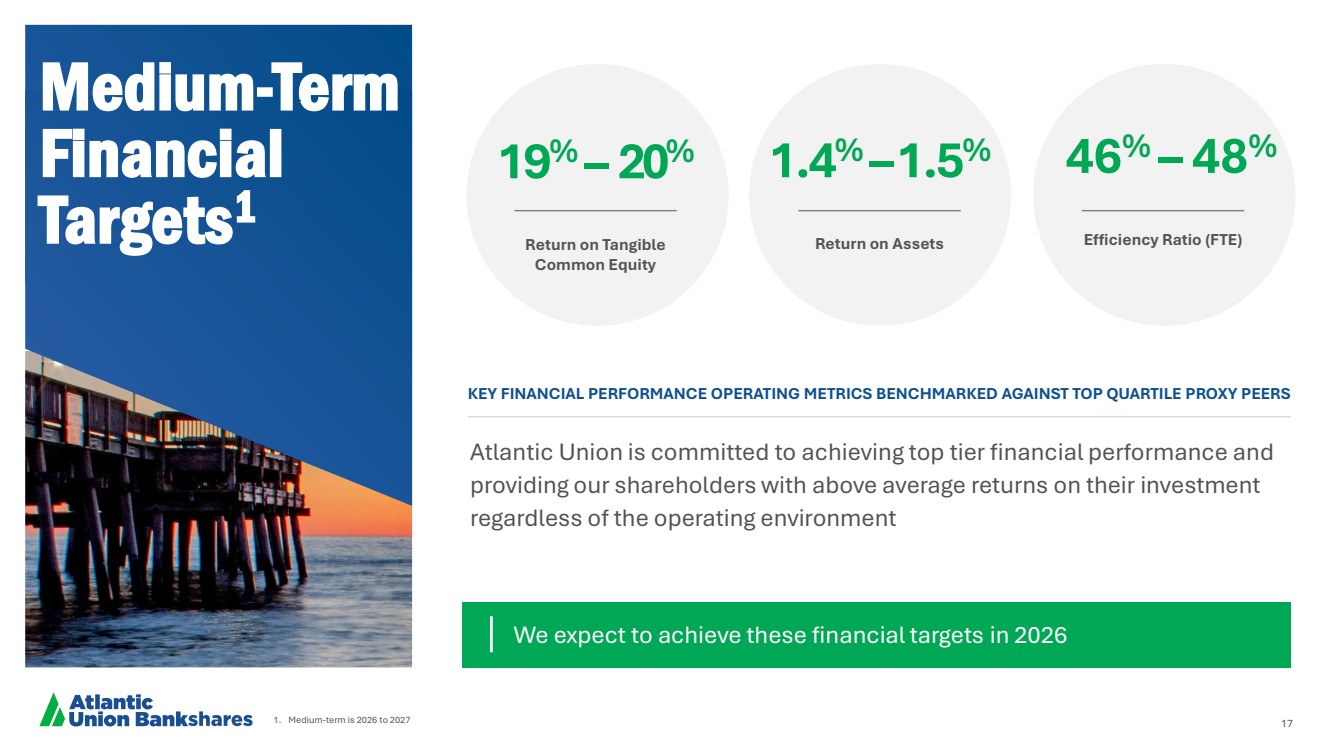 Medium-Term Financial Targets$^1$

19% – 20%

Return on Tangible Common Equity

1.4% – 1.5%

Return on Assets

46% – 48%

Efficiency Ratio (FTE)

KEY FINANCIAL PERFORMANCE OPERATING METRICS BENCHMARKED AGAINST TOP QUARTILE PROXY PEERS

Atlantic Union is committed to achieving top tier financial performance and providing our shareholders with above average returns on their investment regardless of the operating environment

We expect to achieve these financial targets in 2026

Atlantic Union Bankshares

1. Medium-term is 2026 to 2027

17